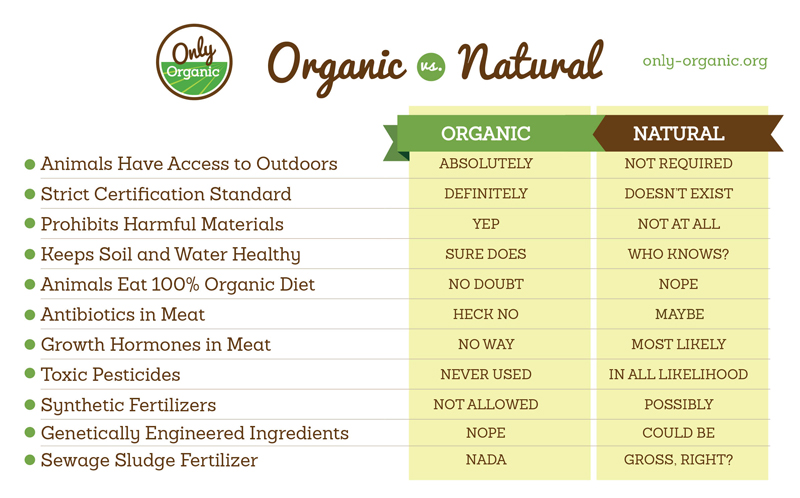 Only Organic

Organic vs. Natural

only-organic.org

| | ORGANIC | NATURAL |
|---|---|---|
| Animals Have Access to Outdoors | ABSOLUTELY | NOT REQUIRED |
| Strict Certification Standard | DEFINITELY | DOESN'T EXIST |
| Prohibits Harmful Materials | YEP | NOT AT ALL |
| Keeps Soil and Water Healthy | SURE DOES | WHO KNOWS? |
| Animals Eat 100% Organic Diet | NO DOUBT | NOPE |
| Antibiotics in Meat | HECK NO | MAYBE |
| Growth Hormones in Meat | NO WAY | MOST LIKELY |
| Toxic Pesticides | NEVER USED | IN ALL LIKELIHOOD |
| Synthetic Fertilizers | NOT ALLOWED | POSSIBLY |
| Genetically Engineered Ingredients | NOPE | COULD BE |
| Sewage Sludge Fertilizer | NADA | GROSS, RIGHT? |